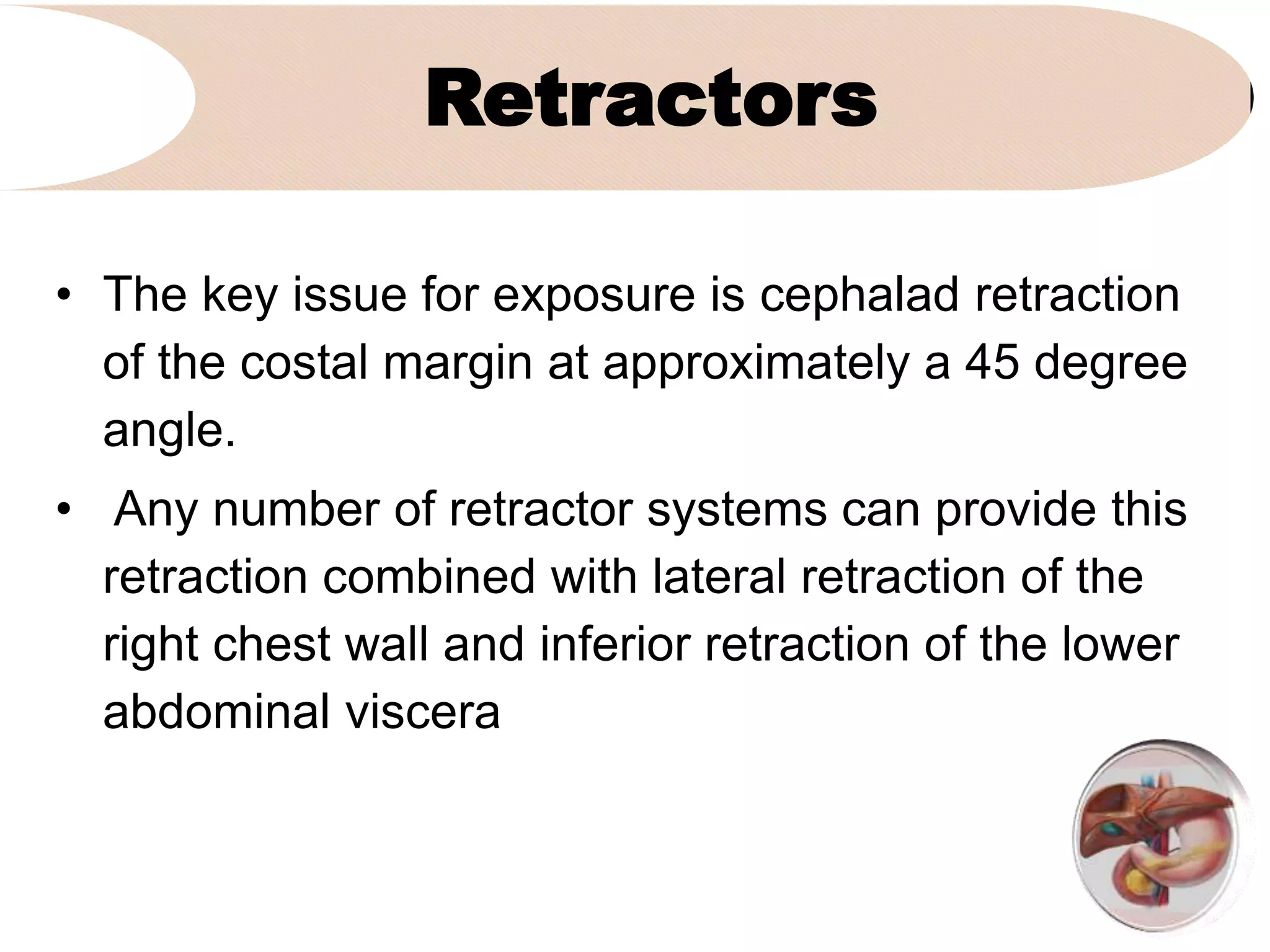 Retractors

• The key issue for exposure is cephalad retraction of the costal margin at approximately a 45 degree angle.

• Any number of retractor systems can provide this retraction combined with lateral retraction of the right chest wall and inferior retraction of the lower abdominal viscera